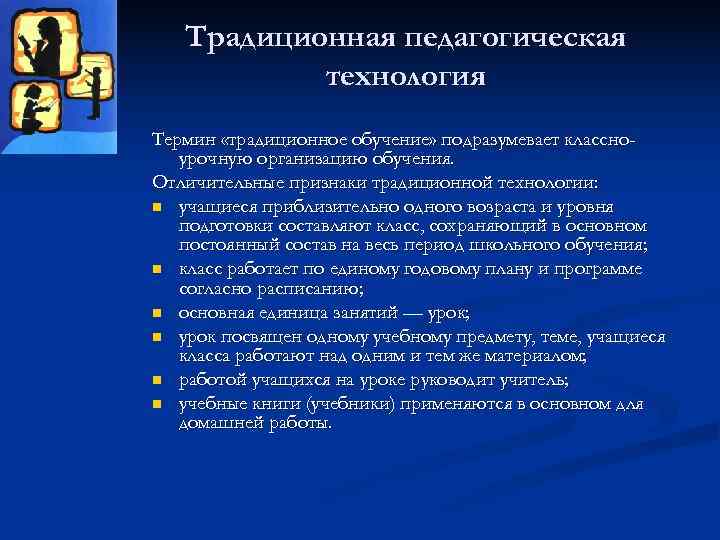 Традиционная педагогическая технология

Термин «традиционное обучение» подразумевает классно-урочную организацию обучения.

Отличительные признаки традиционной технологии:

- учащиеся приблизительно одного возраста и уровня подготовки составляют класс, сохраняющий в основном постоянный состав на весь период школьного обучения;
- класс работает по единому годовому плану и программе согласно расписанию;
- основная единица занятий — урок;
- урок посвящен одному учебному предмету, теме, учащиеся класса работают над одним и тем же материалом;
- работой учащихся на уроке руководит учитель;
- учебные книги (учебники) применяются в основном для домашней работы.